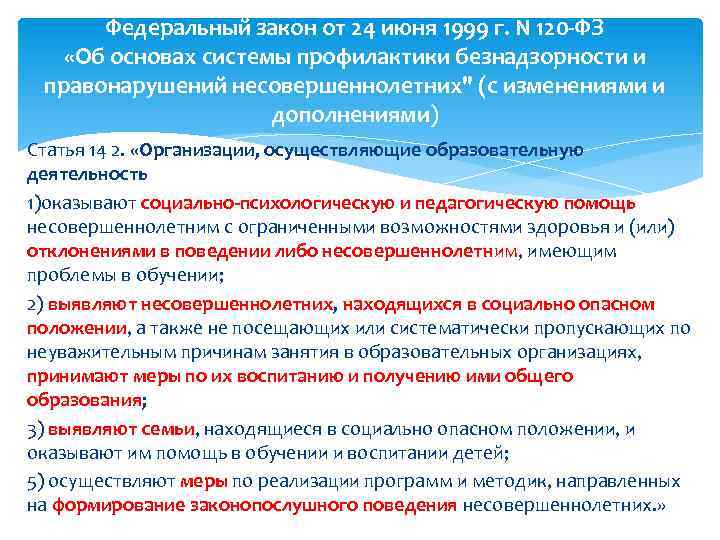 Федеральный закон от 24 июня 1999 г. N 120-ФЗ «Об основах системы профилактики безнадзорности и правонарушений несовершеннолетних" (с изменениями и дополнениями)

Статья 14 2. «Организации, осуществляющие образовательную деятельность

1)оказывают социально-психологическую и педагогическую помощь несовершеннолетним с ограниченными возможностями здоровья и (или) отклонениями в поведении либо несовершеннолетним, имеющим проблемы в обучении;

2) выявляют несовершеннолетних, находящихся в социально опасном положении, а также не посещающих или систематически пропускающих по неуважительным причинам занятия в образовательных организациях, принимают меры по их воспитанию и получению ими общего образования;

3) выявляют семьи, находящиеся в социально опасном положении, и оказывают им помощь в обучении и воспитании детей;

5) осуществляют меры по реализации программ и методик, направленных на формирование законопослушного поведения несовершеннолетних.»